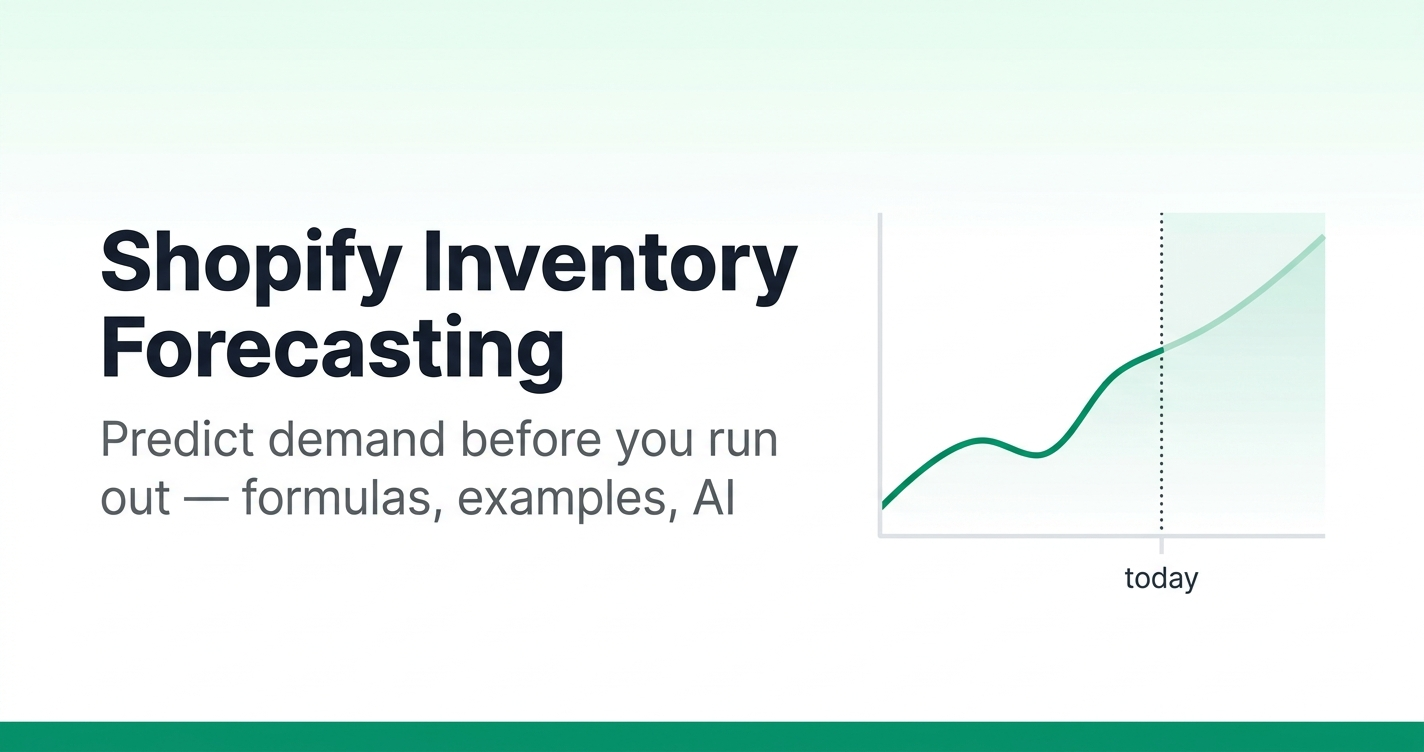 Shopify Inventory Forecasting

Predict demand before you run out — formulas, examples, AI

today